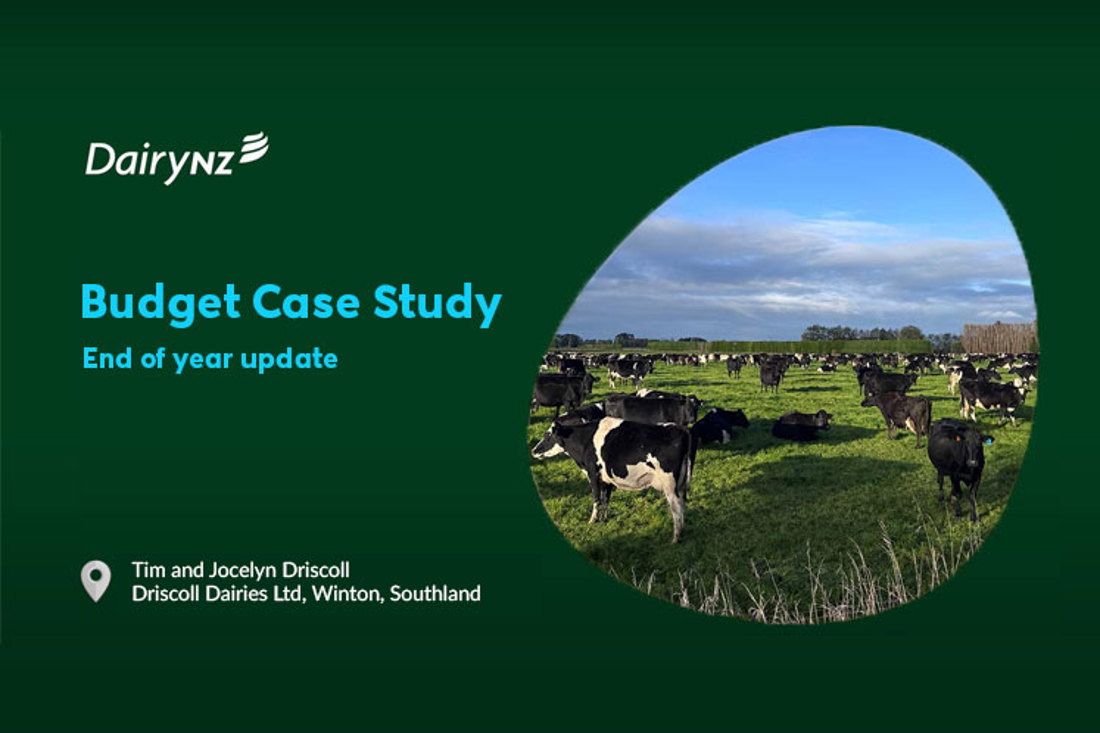 DairyNZ

Budget Case Study

End of year update

Tim and Jocelyn Driscoll
Driscoll Dairies Ltd, Winton, Southland